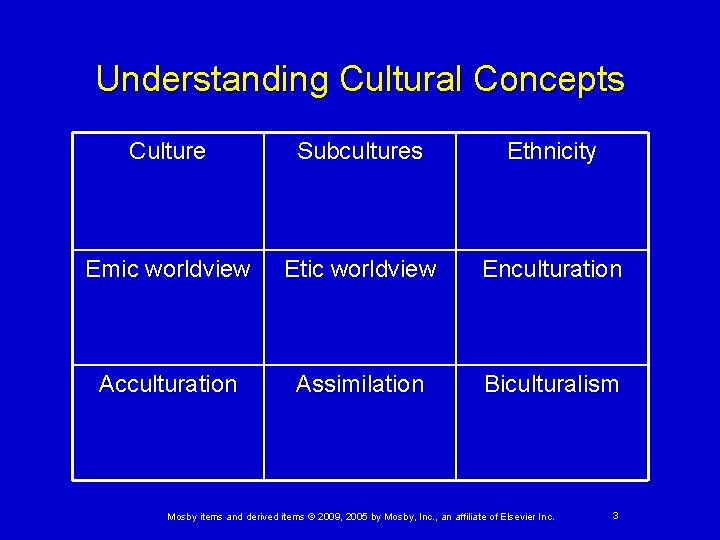 Understanding Cultural Concepts

| Culture | Subcultures | Ethnicity |
|---|---|---|
| Emic worldview | Etic worldview | Enculturation |
| Acculturation | Assimilation | Biculturalism |

Mosby items and derived items © 2009, 2005 by Mosby, Inc., an affiliate of Elsevier Inc.

3